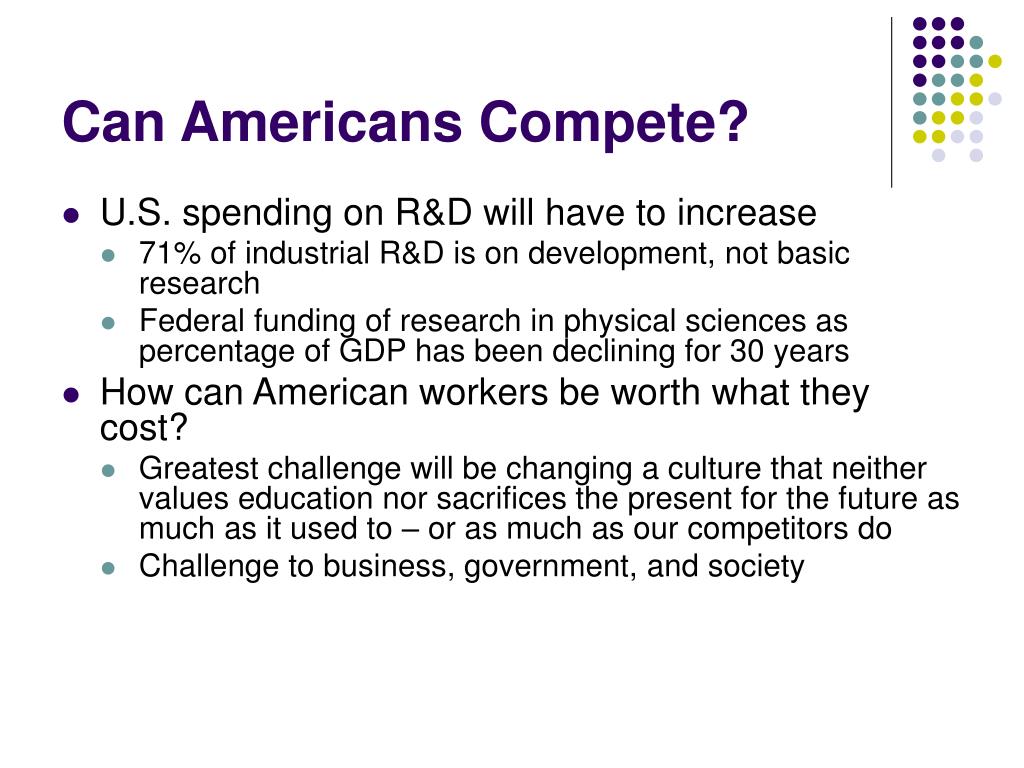 Can Americans Compete?

- U.S. spending on R&D will have to increase
  - 71% of industrial R&D is on development, not basic research
  - Federal funding of research in physical sciences as percentage of GDP has been declining for 30 years
- How can American workers be worth what they cost?
  - Greatest challenge will be changing a culture that neither values education nor sacrifices the present for the future as much as it used to – or as much as our competitors do
  - Challenge to business, government, and society